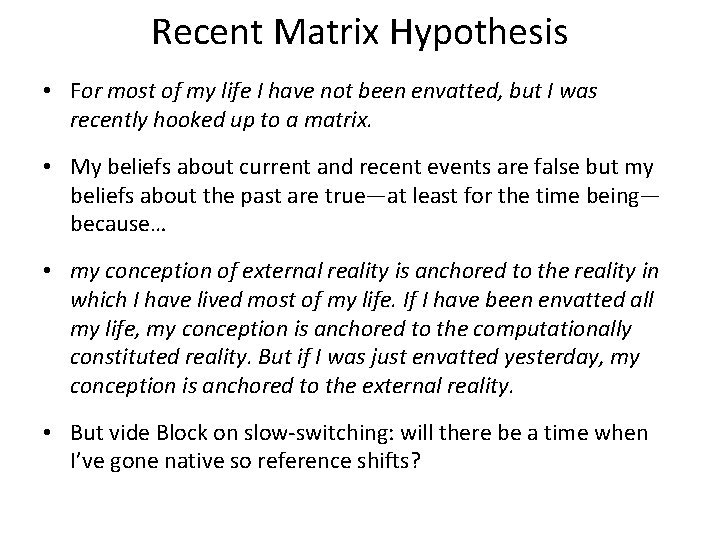 Recent Matrix Hypothesis

• For most of my life I have not been envatted, but I was recently hooked up to a matrix.

• My beliefs about current and recent events are false but my beliefs about the past are true—at least for the time being—because…

• my conception of external reality is anchored to the reality in which I have lived most of my life. If I have been envatted all my life, my conception is anchored to the computationally constituted reality. But if I was just envatted yesterday, my conception is anchored to the external reality.

• But vide Block on slow-switching: will there be a time when I've gone native so reference shifts?